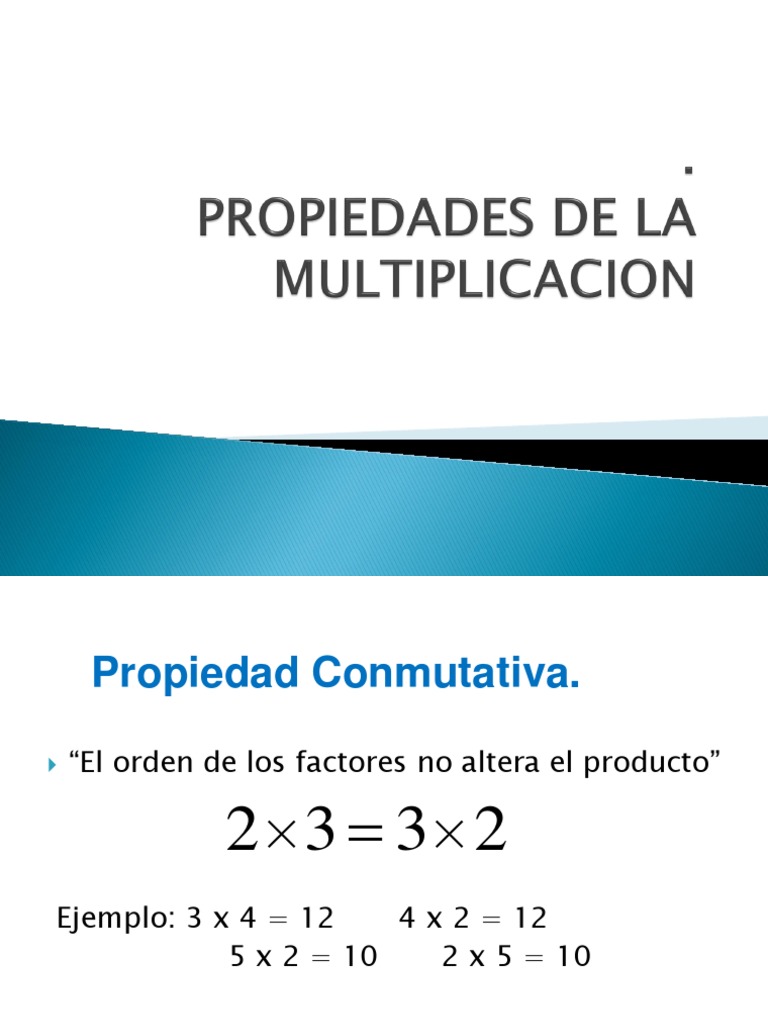 .
PROPIEDADES DE LA MULTIPLICACION

Propiedad Conmutativa.

“El orden de los factores no altera el producto”

$2 \times 3 = 3 \times 2$

Ejemplo: 3 x 4 = 12     4 x 2 = 12
5 x 2 = 10     2 x 5 = 10